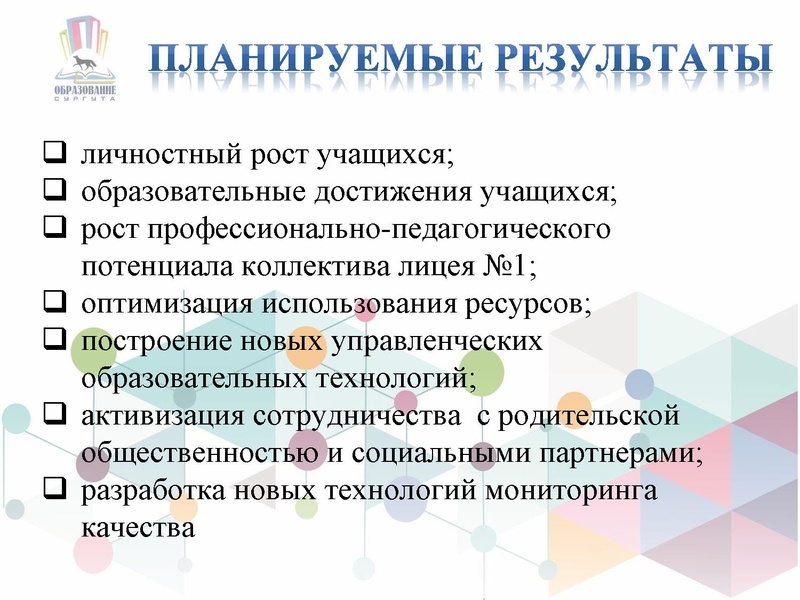 ОБРАЗОВАНИЕ СУРГУТА

ПЛАНИРУЕМЫЕ РЕЗУЛЬТАТЫ

❑ личностный рост учащихся;
❑ образовательные достижения учащихся;
❑ рост профессионально-педагогического потенциала коллектива лицея №1;
❑ оптимизация использования ресурсов;
❑ построение новых управленческих образовательных технологий;
❑ активизация сотрудничества  с родительской общественностью и социальными партнерами;
❑ разработка новых технологий мониторинга качества